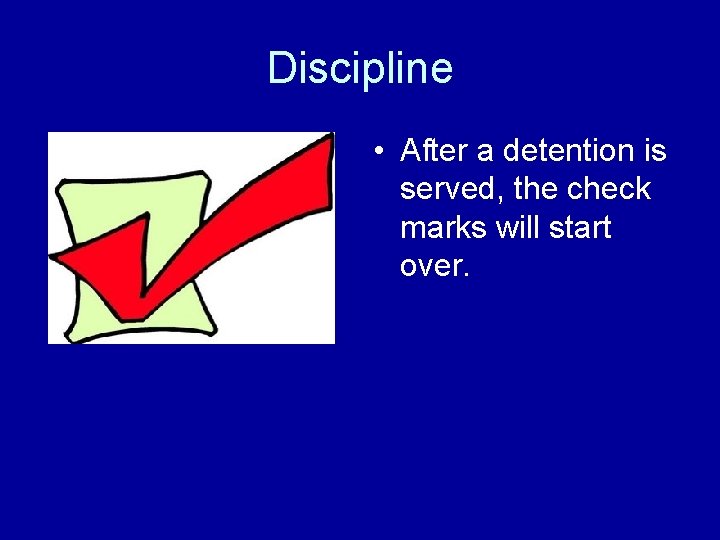 Discipline

• After a detention is served, the check marks will start over.